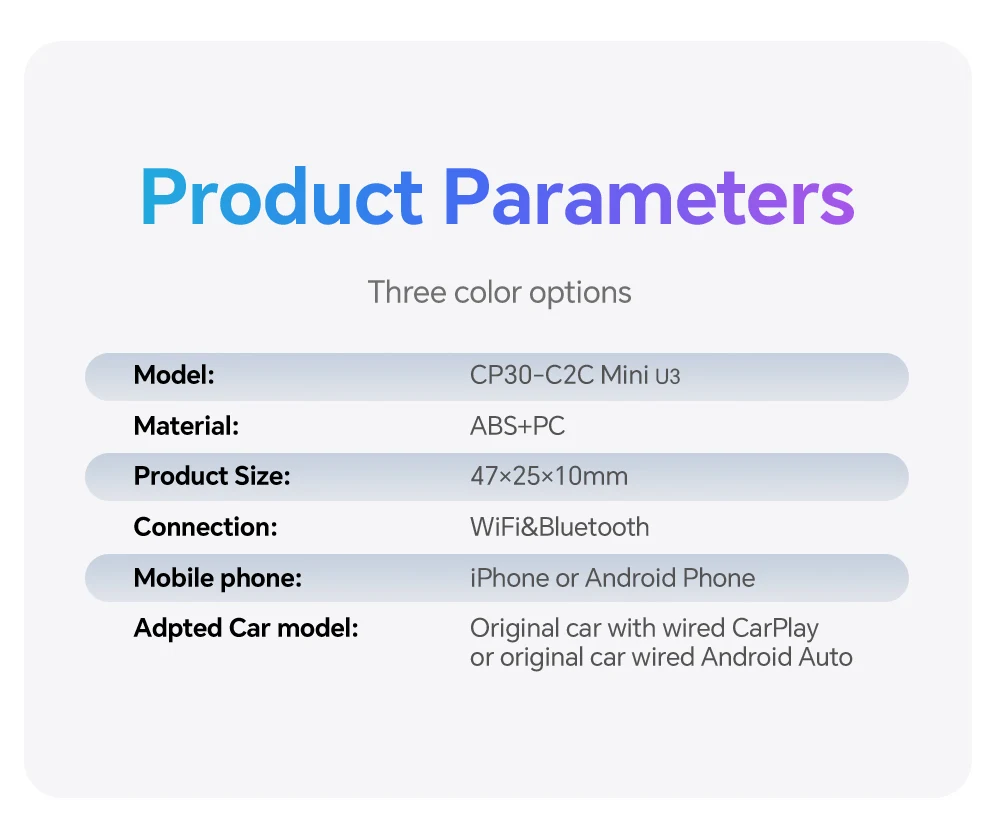 Product Parameters

Three color options

| Model: | CP30-C2C Mini U3 |
|---|---|
| Material: | ABS+PC |
| Product Size: | 47×25×10mm |
| Connection: | WiFi&Bluetooth |
| Mobile phone: | iPhone or Android Phone |
| Adpted Car model: | Original car with wired CarPlay or original car wired Android Auto |